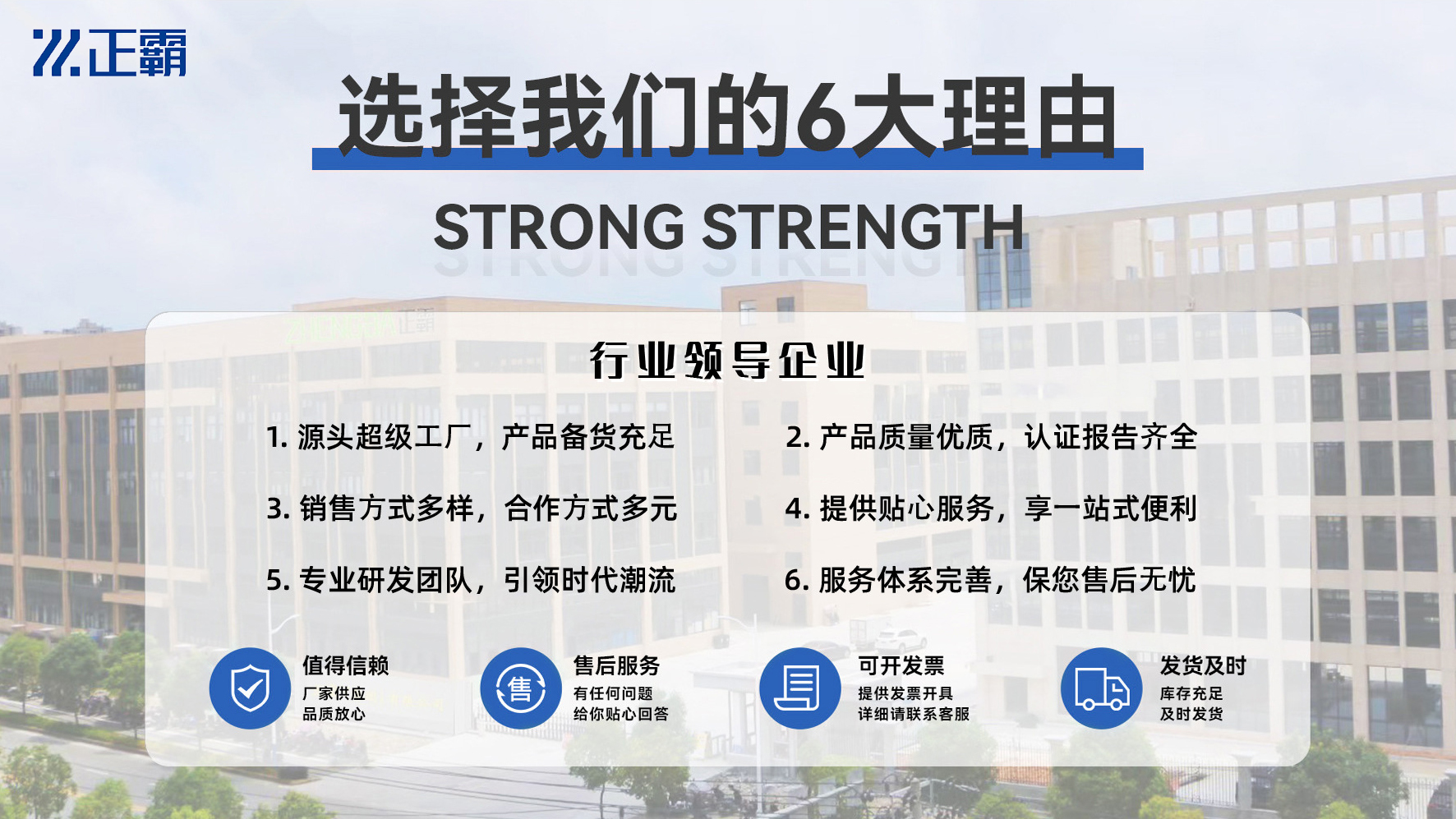 正霸

选择我们的6大理由

STRONG STRENGTH

行业领导企业

1. 源头超级工厂，产品备货充足

2. 产品质量优质，认证报告齐全

3. 销售方式多样，合作方式多元

4. 提供贴心服务，享一站式便利

5. 专业研发团队，引领时代潮流

6. 服务体系完善，保您售后无忧

值得信赖
厂家供应
品质放心

售
售后服务
有任何问题
给你贴心回答

可开发票
提供发票开具
详细请联系客服

发货及时
库存充足
及时发货